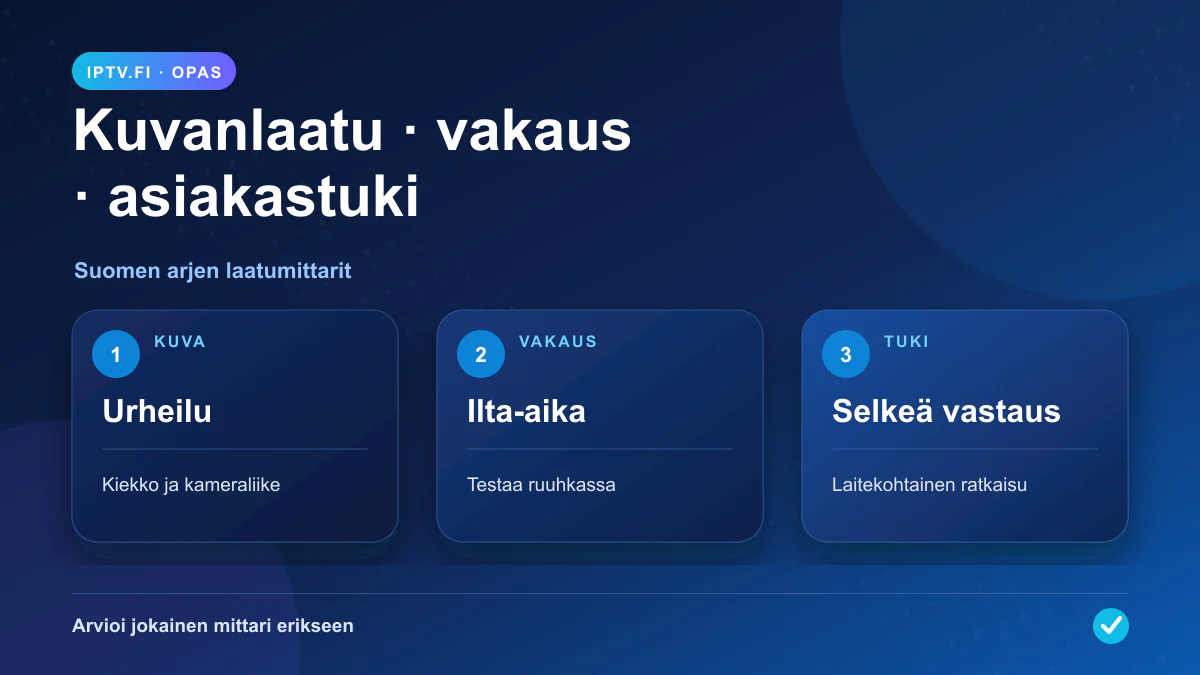 IPTV.FI · OPAS

Kuvanlaatu · vakaus · asiakastuki

Suomen arjen laatumittarit

1 KUVA
Urheilu
Kiekko ja kameraliike

2 VAKAUS
Ilta-aika
Testaa ruuhkassa

3 TUKI
Selkeä vastaus
Laitekohtainen ratkaisu

Arvioi jokainen mittari erikseen